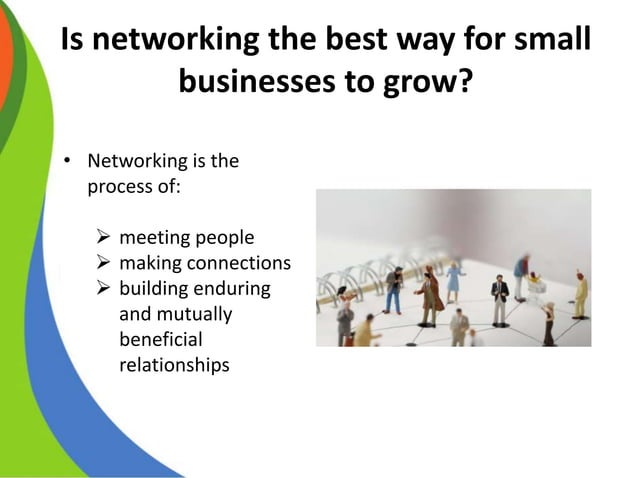 Is networking the best way for small businesses to grow?

• Networking is the process of:

➢ meeting people
➢ making connections
➢ building enduring and mutually beneficial relationships